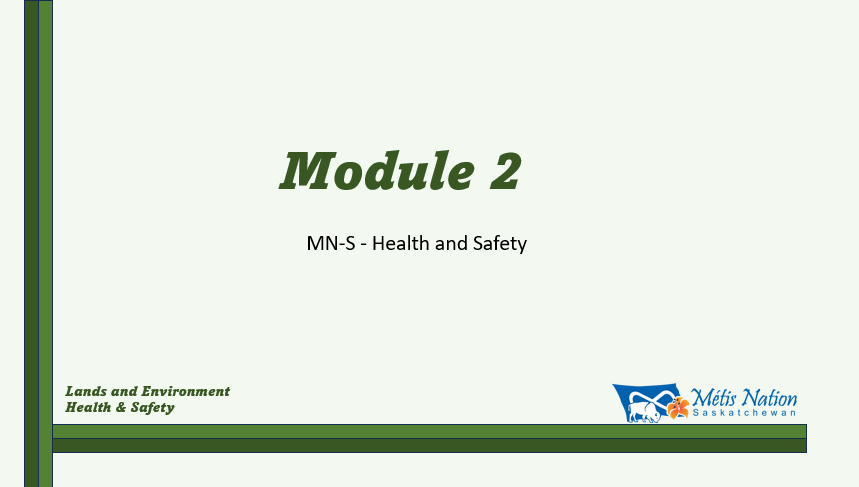 Module 2

MN-S - Health and Safety

Lands and Environment
Health & Safety

Métis Nation
Saskatchewan